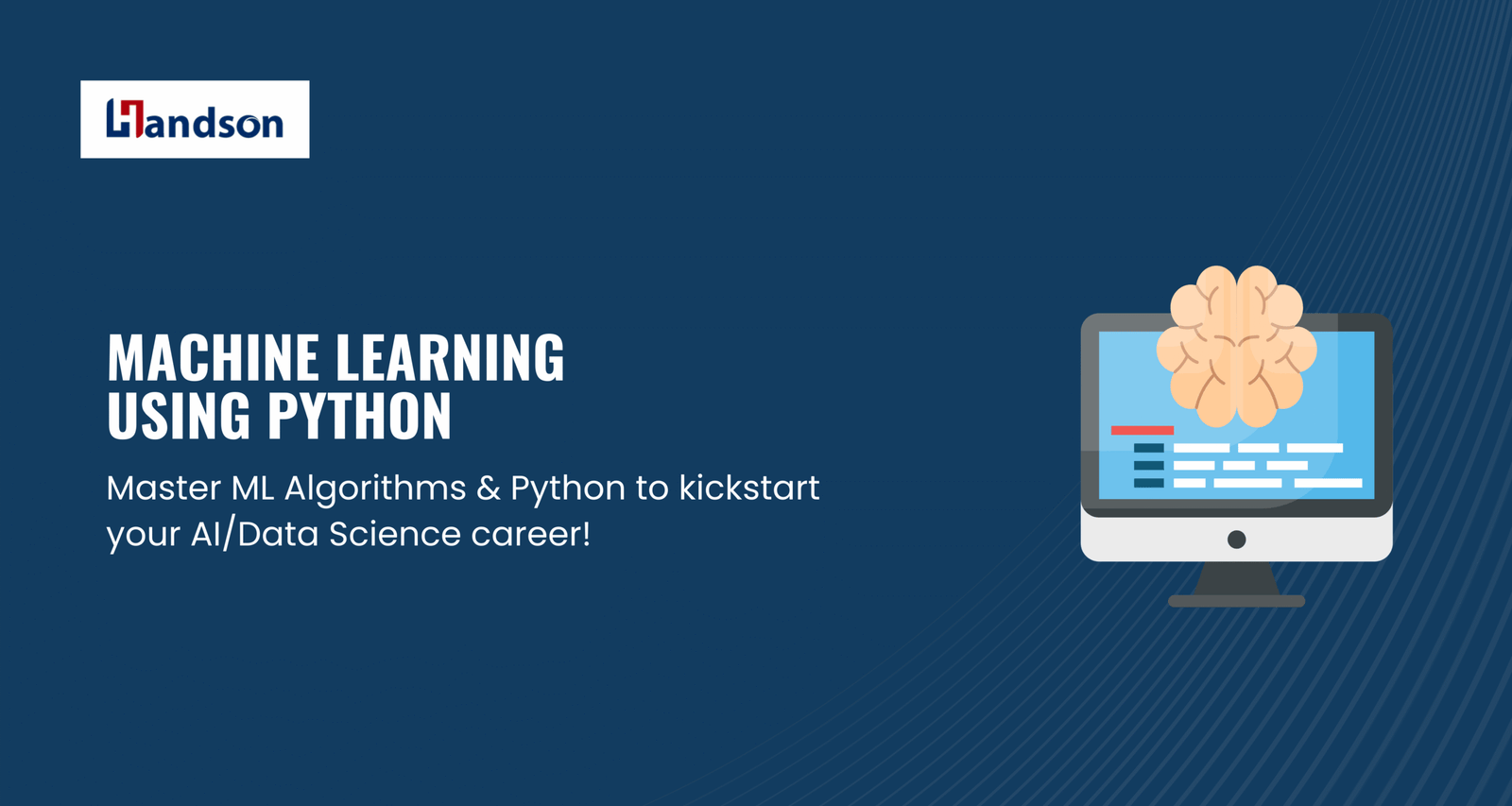 Handson

MACHINE LEARNING USING PYTHON

Master ML Algorithms & Python to kickstart your AI/Data Science career!